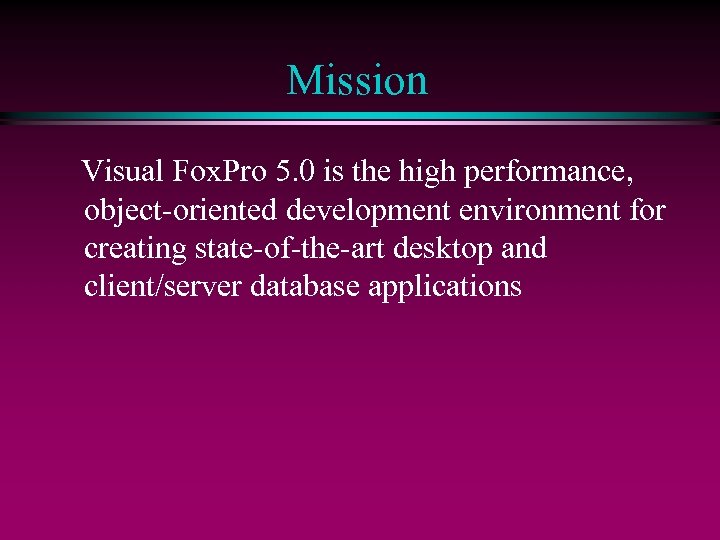 Mission

Visual FoxPro 5.0 is the high performance, object-oriented development environment for creating state-of-the-art desktop and client/server database applications